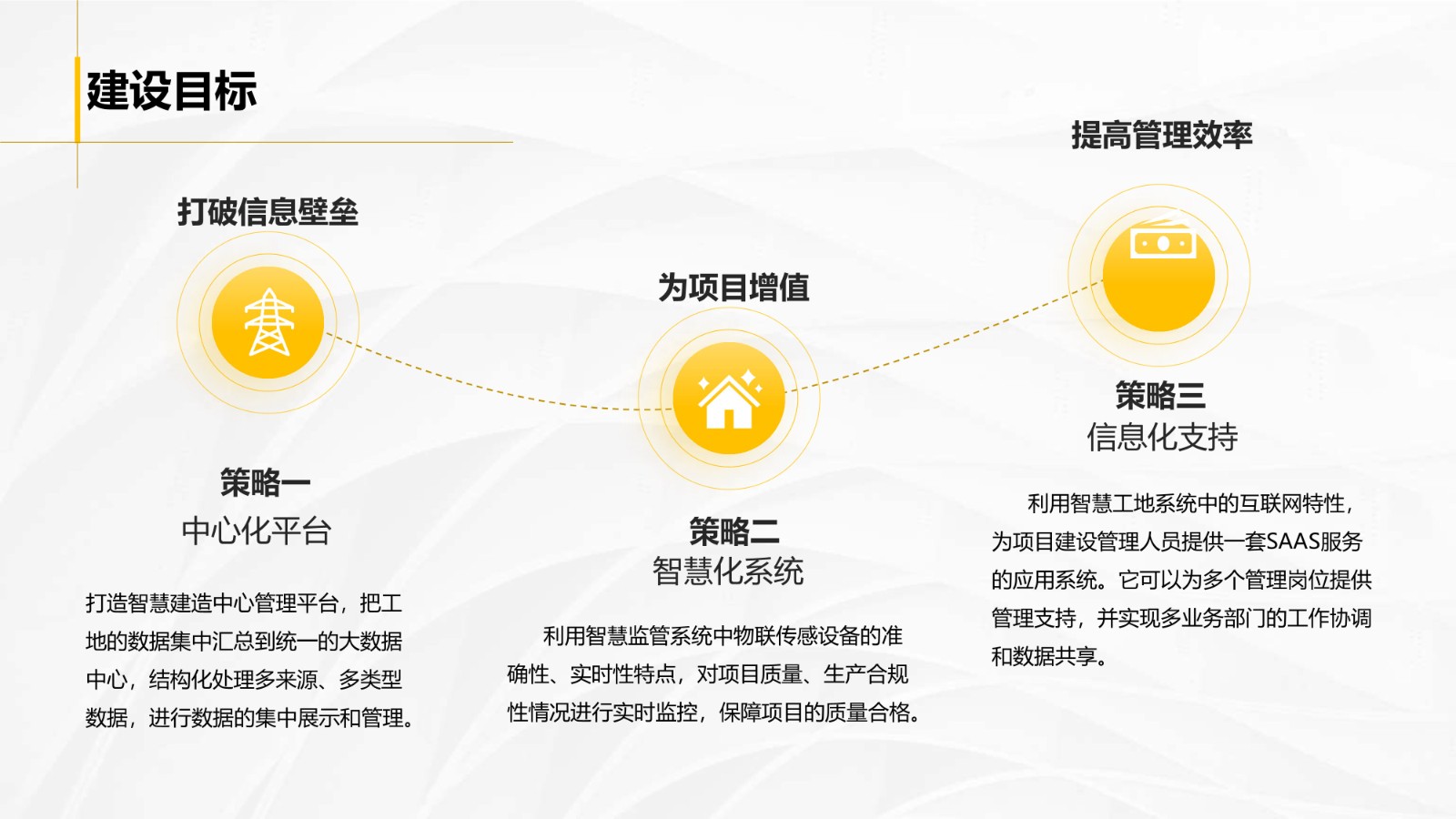 建设目标

打破信息壁垒

策略一
中心化平台

打造智慧建造中心管理平台，把工地的数据集中汇总到统一的大数据中心，结构化处理多来源、多类型数据，进行数据的集中展示和管理。

为项目增值

策略二
智慧化系统

利用智慧监管系统中物联传感设备的准确性、实时性特点，对项目质量、生产合规性情况进行实时监控，保障项目的质量合格。

提高管理效率

策略三
信息化支持

利用智慧工地系统中的互联网特性，为项目建设管理人员提供一套SAAS服务的应用系统。它可以为多个管理岗位提供管理支持，并实现多业务部门的工作协调和数据共享。